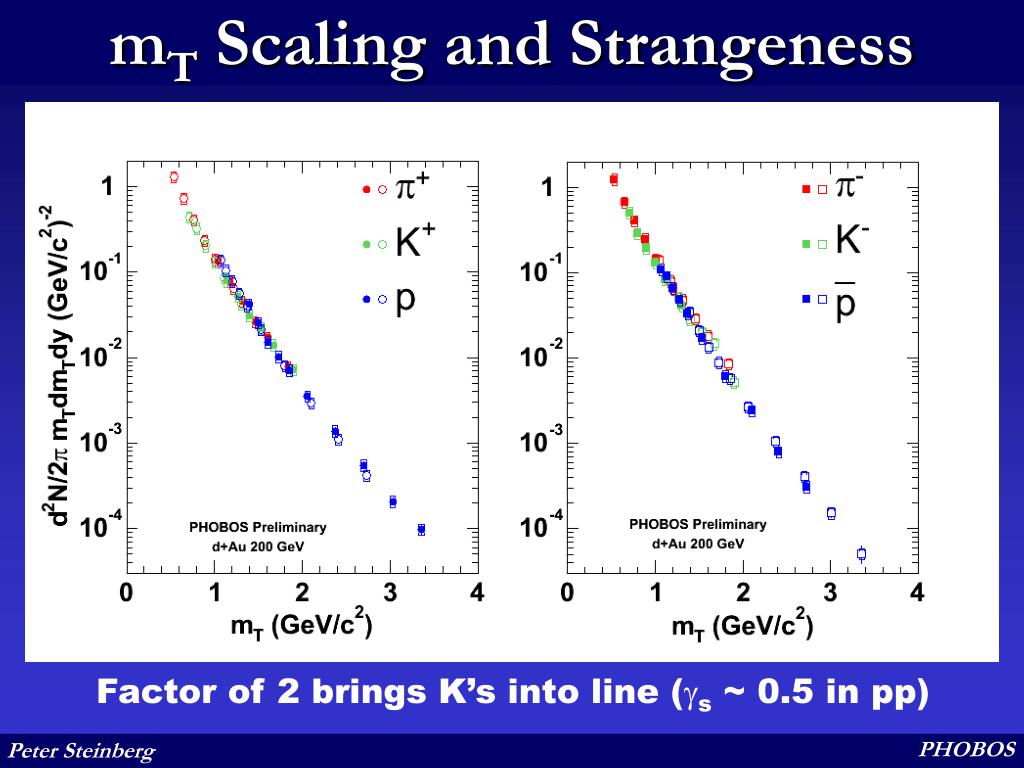 $m_T$ Scaling and Strangeness

$d^2N/2\pi\ m_T dm_T dy\ (GeV/c^2)^{-2}$

1

$10^{-1}$

$10^{-2}$

$10^{-3}$

$10^{-4}$

$\pi^+$

$K^+$

p

PHOBOS Preliminary

d+Au 200 GeV

0 1 2 3 4

$m_T\ (GeV/c^2)$

1

$10^{-1}$

$10^{-2}$

$10^{-3}$

$10^{-4}$

$\pi^-$

$K^-$

$\overline{p}$

PHOBOS Preliminary

d+Au 200 GeV

0 1 2 3 4

$m_T\ (GeV/c^2)$

Factor of 2 brings K's into line ($\gamma_s$ ~ 0.5 in pp)

Peter Steinberg

PHOBOS